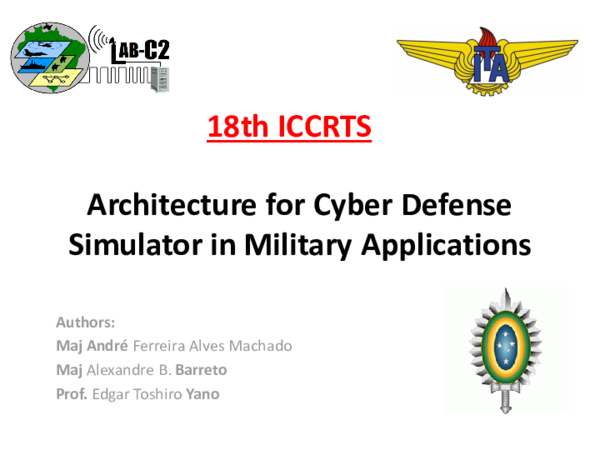 LAB-C2

ITA

18th ICCRTS

Architecture for Cyber Defense Simulator in Military Applications

Authors:
Maj André Ferreira Alves Machado
Maj Alexandre B. Barreto
Prof. Edgar Toshiro Yano